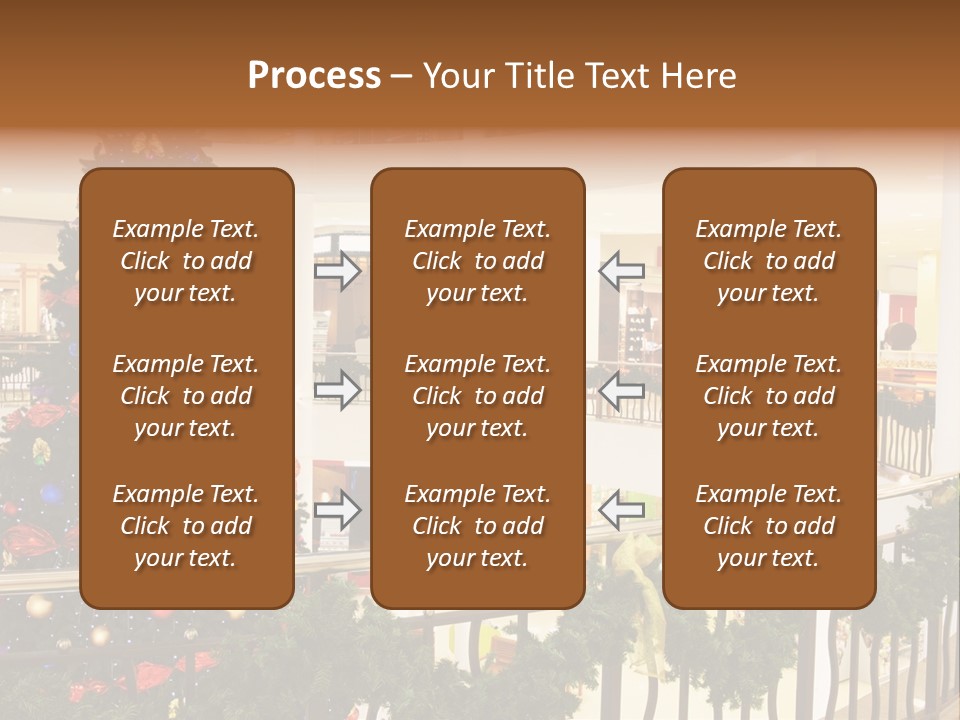 Process – Your Title Text Here

Example Text. Click to add your text.

Example Text. Click to add your text.

Example Text. Click to add your text.

Example Text. Click to add your text.

Example Text. Click to add your text.

Example Text. Click to add your text.

Example Text. Click to add your text.

Example Text. Click to add your text.

Example Text. Click to add your text.